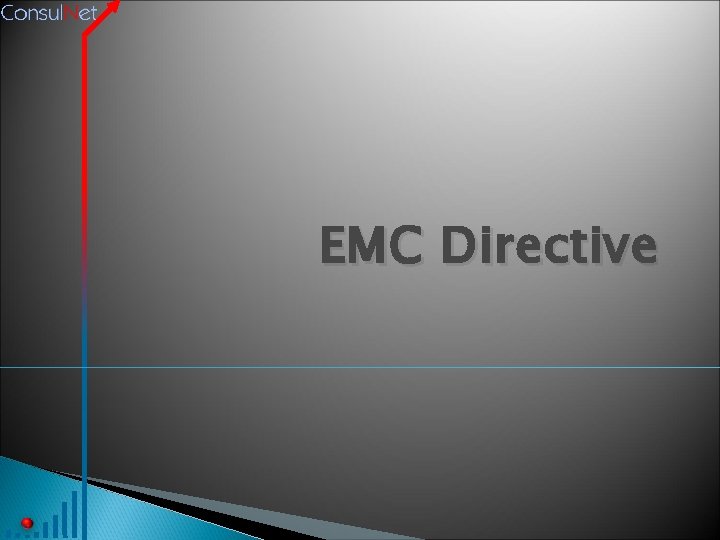 ConsulNet

EMC Directive